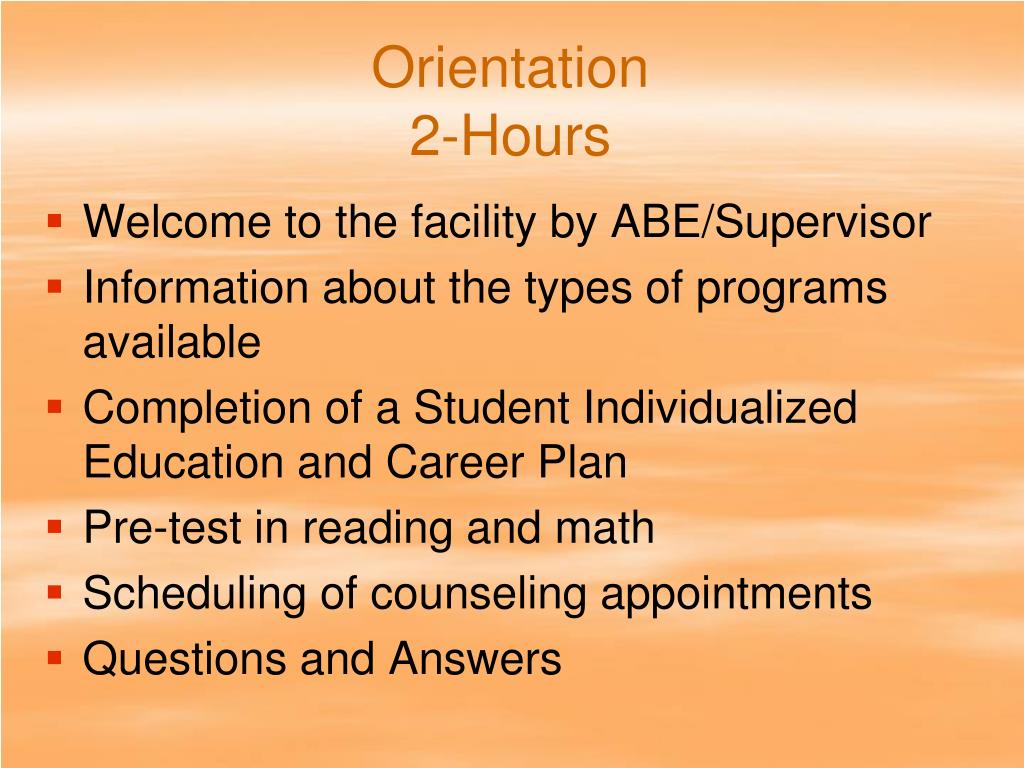 Orientation
2-Hours

- Welcome to the facility by ABE/Supervisor
- Information about the types of programs available
- Completion of a Student Individualized Education and Career Plan
- Pre-test in reading and math
- Scheduling of counseling appointments
- Questions and Answers